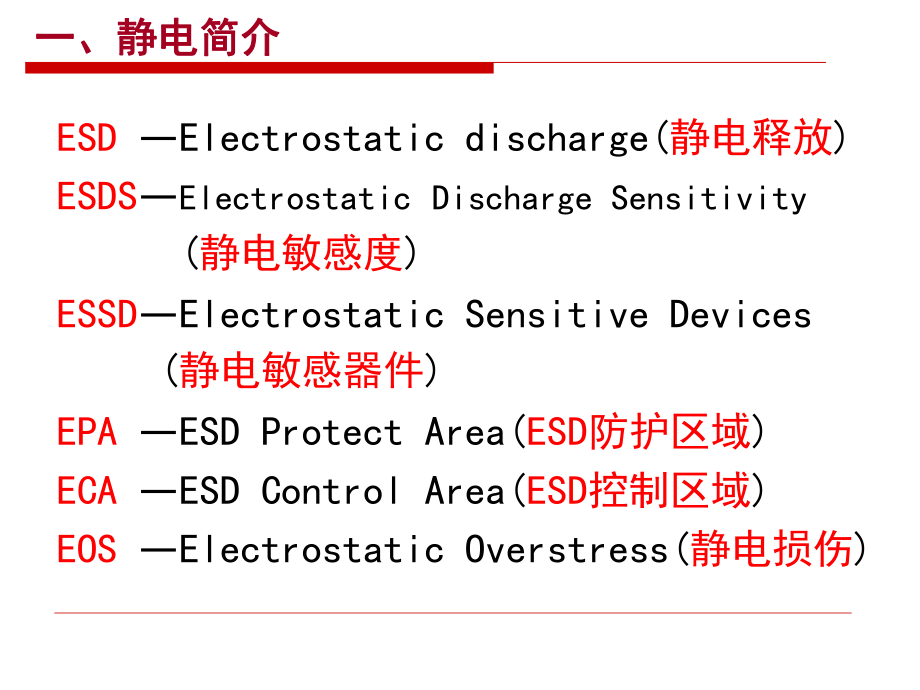 一、静电简介

ESD —Electrostatic discharge(静电释放)

ESDS—Electrostatic Discharge Sensitivity (静电敏感度)

ESSD—Electrostatic Sensitive Devices (静电敏感器件)

EPA —ESD Protect Area(ESD防护区域)

ECA —ESD Control Area(ESD控制区域)

EOS —Electrostatic Overstress(静电损伤)